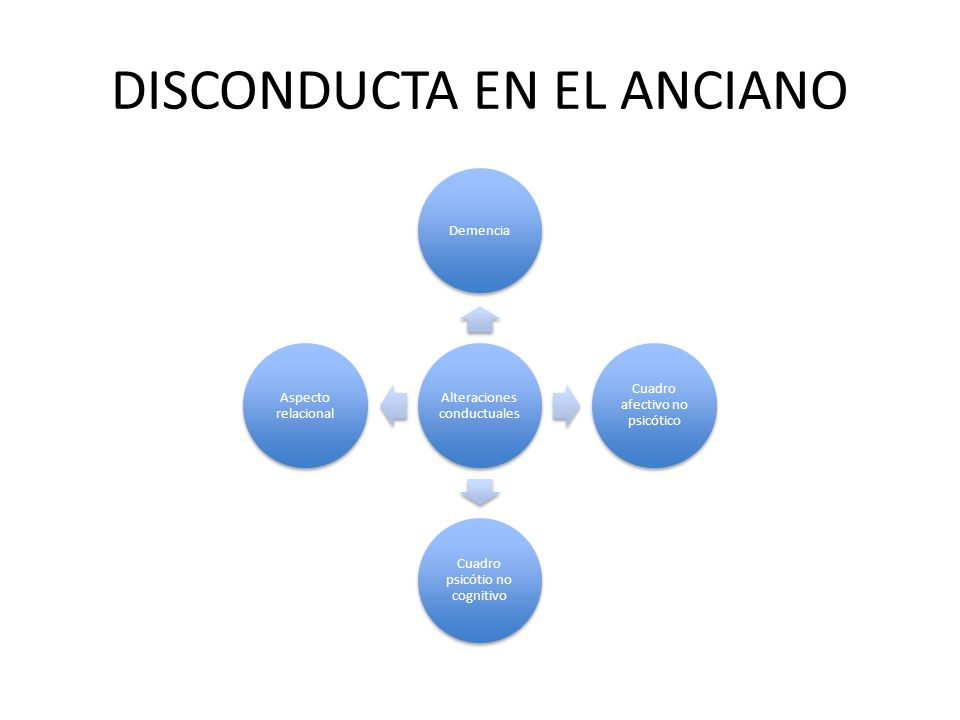 DISCONDUCTA EN EL ANCIANO

Demencia

Aspecto relacional

Alteraciones conductuales

Cuadro afectivo no psicótico

Cuadro psicótio no cognitivo